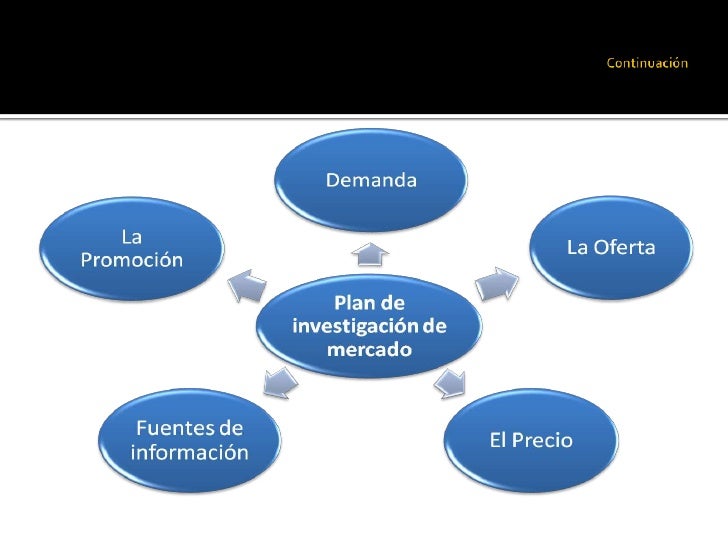 Continuación

Demanda

La Promoción

La Oferta

Plan de investigación de mercado

Fuentes de información

El Precio